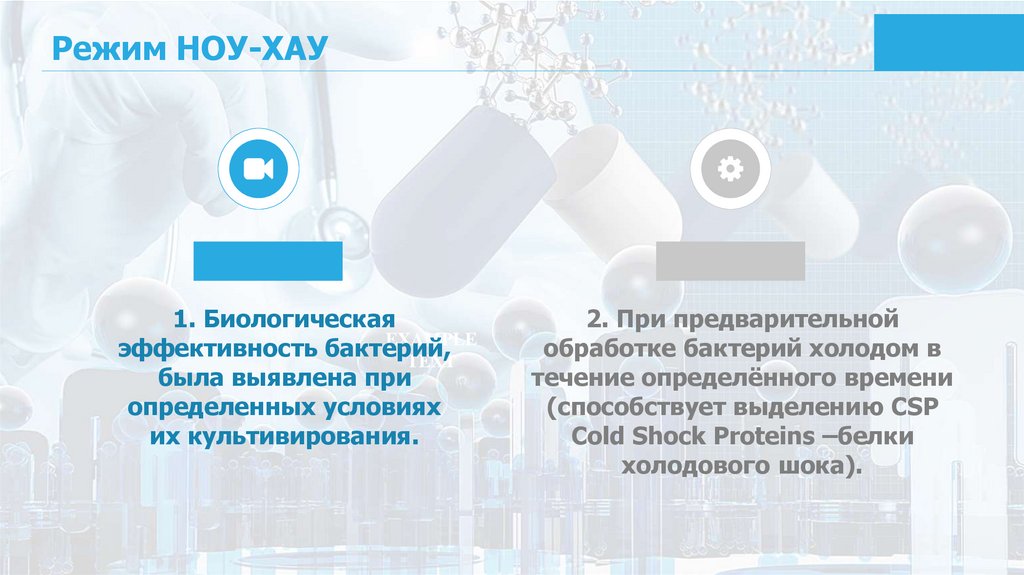 Режим НОУ-ХАУ

1. Биологическая эффективность бактерий, была выявлена при определенных условиях их культивирования.

2. При предварительной обработке бактерий холодом в течение определённого времени (способствует выделению CSP Cold Shock Proteins –белки холодового шока).